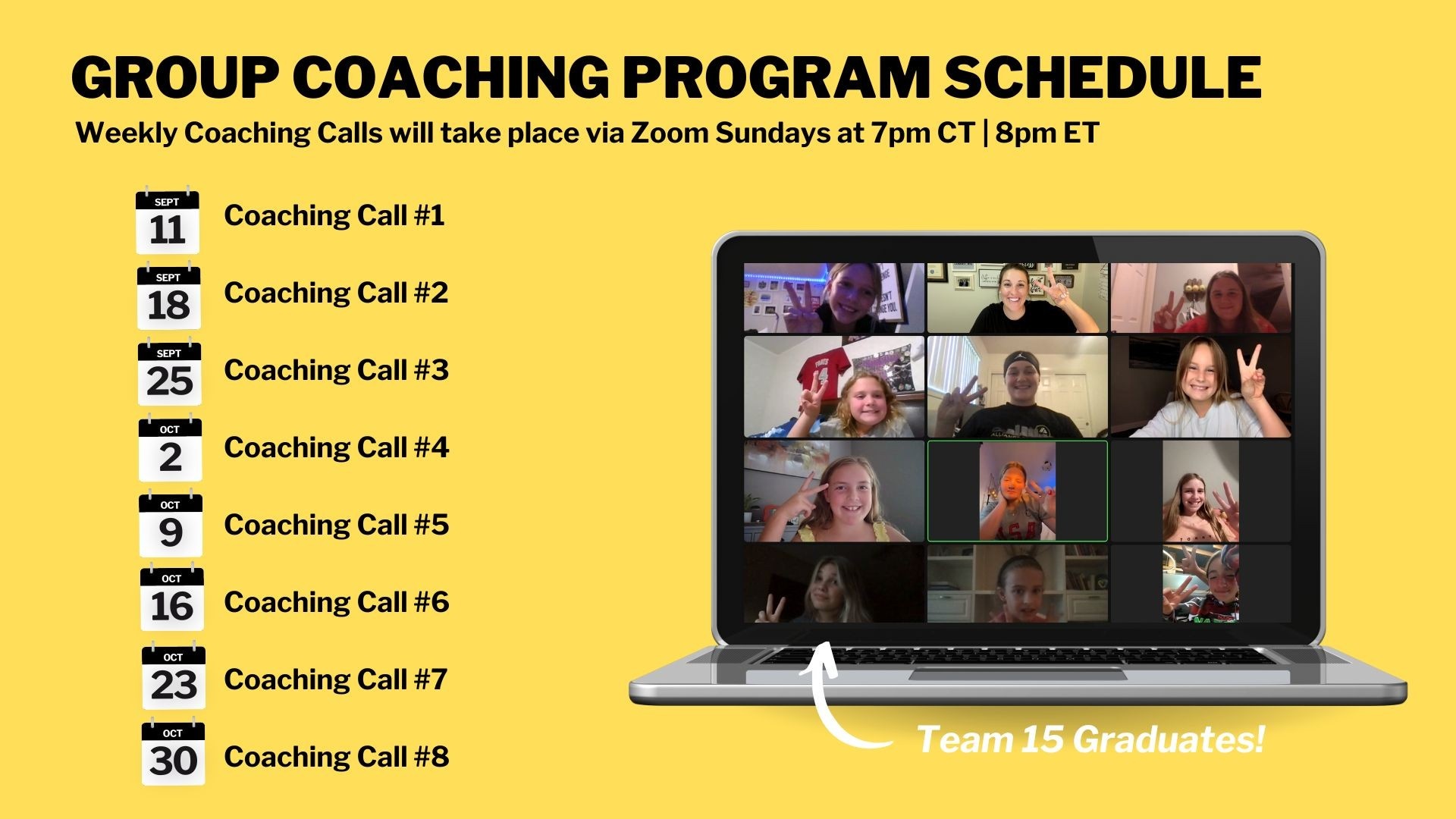 GROUP COACHING PROGRAM SCHEDULE

Weekly Coaching Calls will take place via Zoom Sundays at 7pm CT | 8pm ET

SEPT 11 Coaching Call #1

SEPT 18 Coaching Call #2

SEPT 25 Coaching Call #3

OCT 2 Coaching Call #4

OCT 9 Coaching Call #5

OCT 16 Coaching Call #6

OCT 23 Coaching Call #7

OCT 30 Coaching Call #8

Team 15 Graduates!